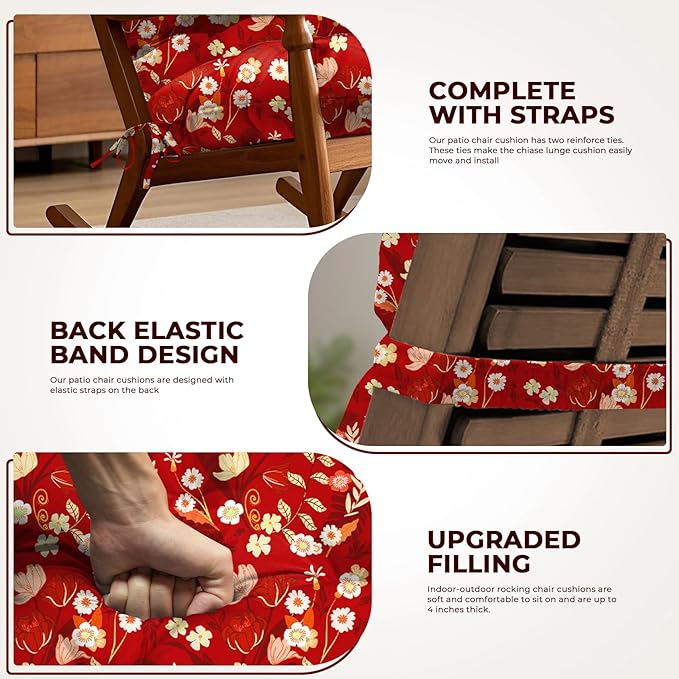 COMPLETE WITH STRAPS

Our patio chair cushion has two reinforce ties. These ties make the chiase lunge cushion easily move and install

BACK ELASTIC BAND DESIGN

Our patio chair cushions are designed with elastic straps on the back

UPGRADED FILLING

Indoor-outdoor rocking chair cushions are soft and comfortable to sit on and are up to 4 inches thick.